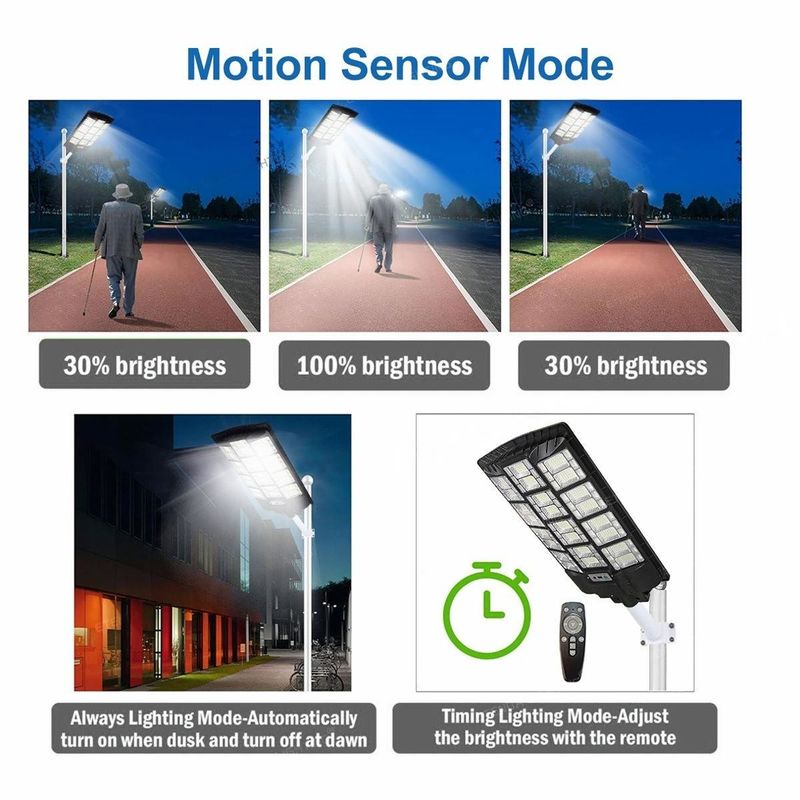 Motion Sensor Mode

30% brightness

100% brightness

30% brightness

Always Lighting Mode-Automatically turn on when dusk and turn off at dawn

Timing Lighting Mode-Adjust the brightness with the remote